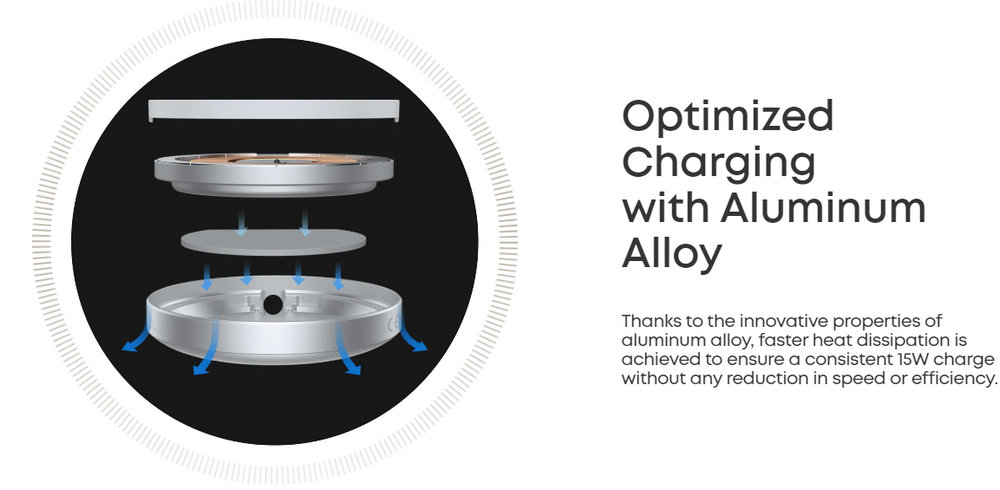 Optimized Charging with Aluminum Alloy

Thanks to the innovative properties of aluminum alloy, faster heat dissipation is achieved to ensure a consistent 15W charge without any reduction in speed or efficiency.